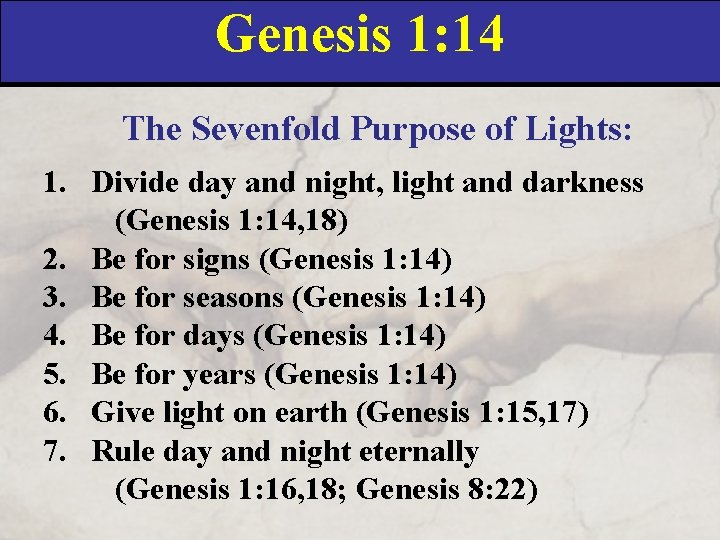 Genesis 1:14

The Sevenfold Purpose of Lights:

1. Divide day and night, light and darkness (Genesis 1:14,18)
2. Be for signs (Genesis 1:14)
3. Be for seasons (Genesis 1:14)
4. Be for days (Genesis 1:14)
5. Be for years (Genesis 1:14)
6. Give light on earth (Genesis 1:15,17)
7. Rule day and night eternally (Genesis 1:16,18; Genesis 8:22)